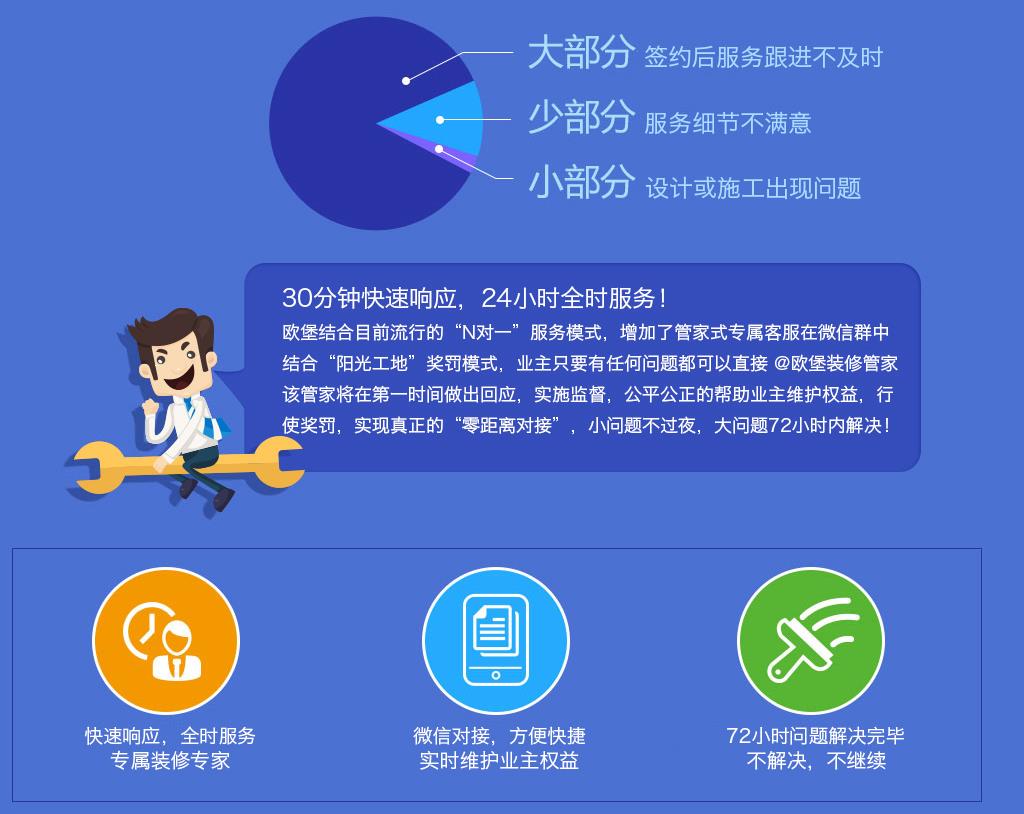 大部分 签约后服务跟进不及时
少部分 服务细节不满意
小部分 设计或施工出现问题

30分钟快速响应，24小时全时服务！
欧堡结合目前流行的“N对一”服务模式，增加了管家式专属客服在微信群中结合“阳光工地”奖罚模式，业主只要有任何问题都可以直接 @欧堡装修管家 该管家将在第一时间做出回应，实施监督，公平公正的帮助业主维护权益，行使奖罚，实现真正的“零距离对接”，小问题不过夜，大问题72小时内解决！

快速响应，全时服务
专属装修专家

微信对接，方便快捷
实时维护业主权益

72小时问题解决完毕
不解决，不继续